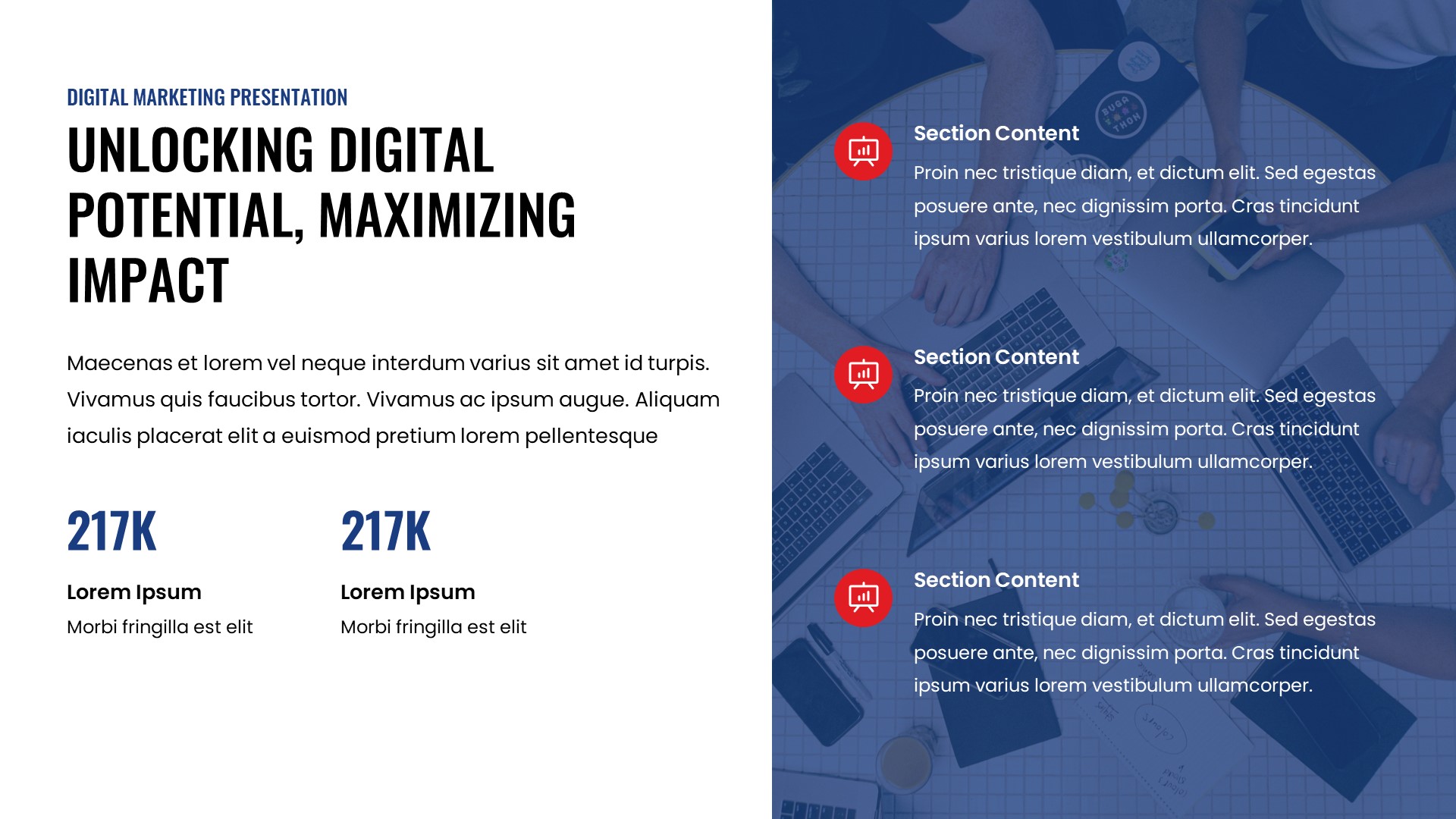 DIGITAL MARKETING PRESENTATION

UNLOCKING DIGITAL POTENTIAL, MAXIMIZING IMPACT

Maecenas et lorem vel neque interdum varius sit amet id turpis. Vivamus quis faucibus tortor. Vivamus ac ipsum augue. Aliquam iaculis placerat elit a euismod pretium lorem pellentesque

217K

Lorem Ipsum

Morbi fringilla est elit

217K

Lorem Ipsum

Morbi fringilla est elit

Section Content

Proin nec tristique diam, et dictum elit. Sed egestas posuere ante, nec dignissim porta. Cras tincidunt ipsum varius lorem vestibulum ullamcorper.

Section Content

Proin nec tristique diam, et dictum elit. Sed egestas posuere ante, nec dignissim porta. Cras tincidunt ipsum varius lorem vestibulum ullamcorper.

Section Content

Proin nec tristique diam, et dictum elit. Sed egestas posuere ante, nec dignissim porta. Cras tincidunt ipsum varius lorem vestibulum ullamcorper.